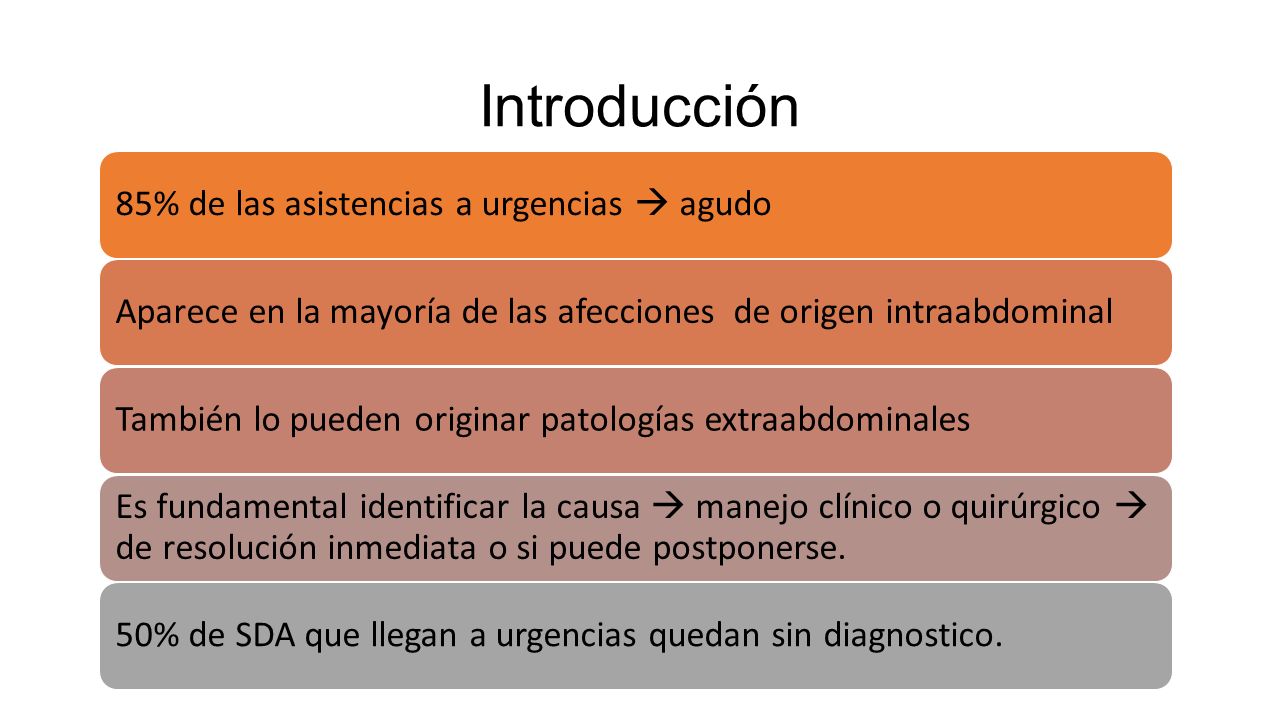 Introducción

85% de las asistencias a urgencias → agudo

Aparece en la mayoría de las afecciones de origen intraabdominal

También lo pueden originar patologías extraabdominales

Es fundamental identificar la causa → manejo clínico o quirúrgico → de resolución inmediata o si puede postponerse.

50% de SDA que llegan a urgencias quedan sin diagnostico.